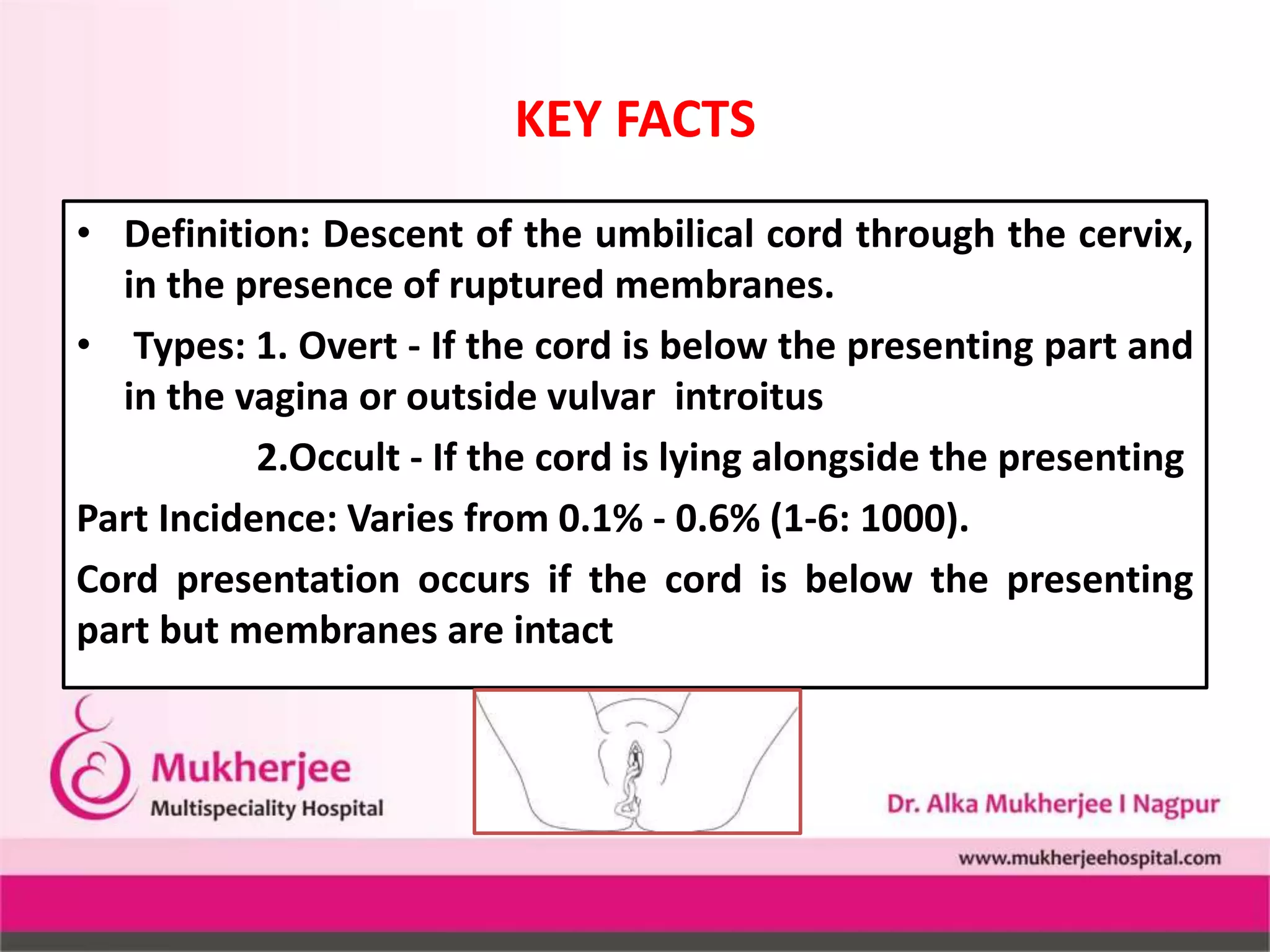 KEY FACTS

• Definition: Descent of the umbilical cord through the cervix, in the presence of ruptured membranes.

• Types: 1. Overt - If the cord is below the presenting part and in the vagina or outside vulvar introitus

2.Occult - If the cord is lying alongside the presenting

Part Incidence: Varies from 0.1% - 0.6% (1-6: 1000).

Cord presentation occurs if the cord is below the presenting part but membranes are intact

Mukherjee
Multispeciality Hospital

Dr. Alka Mukherjee I Nagpur

www.mukherjeehospital.com